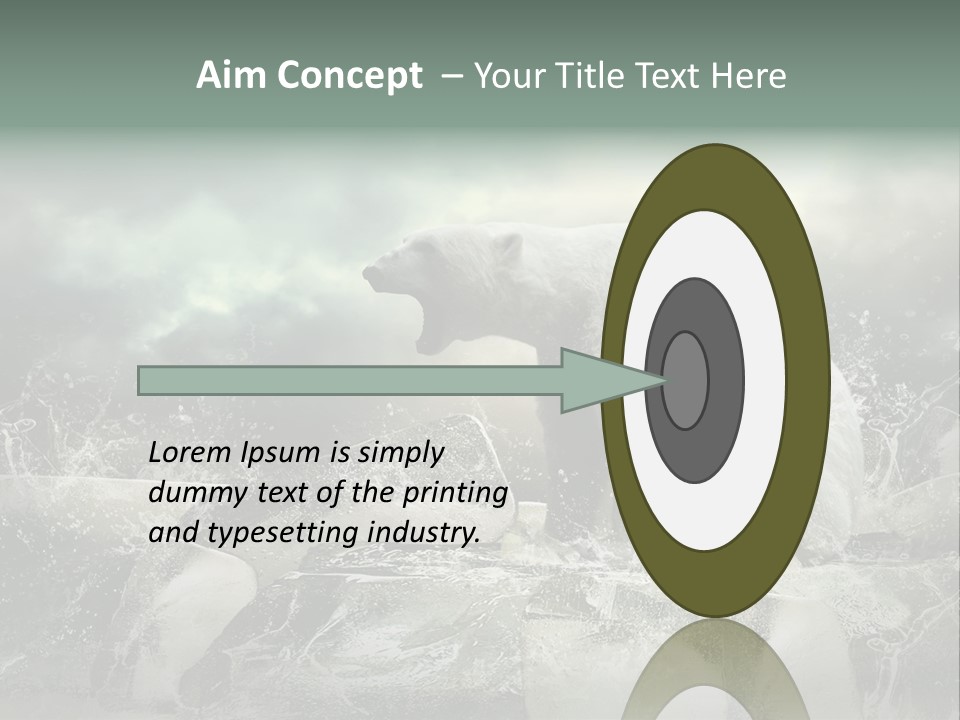 Aim Concept – Your Title Text Here

Lorem Ipsum is simply dummy text of the printing and typesetting industry.